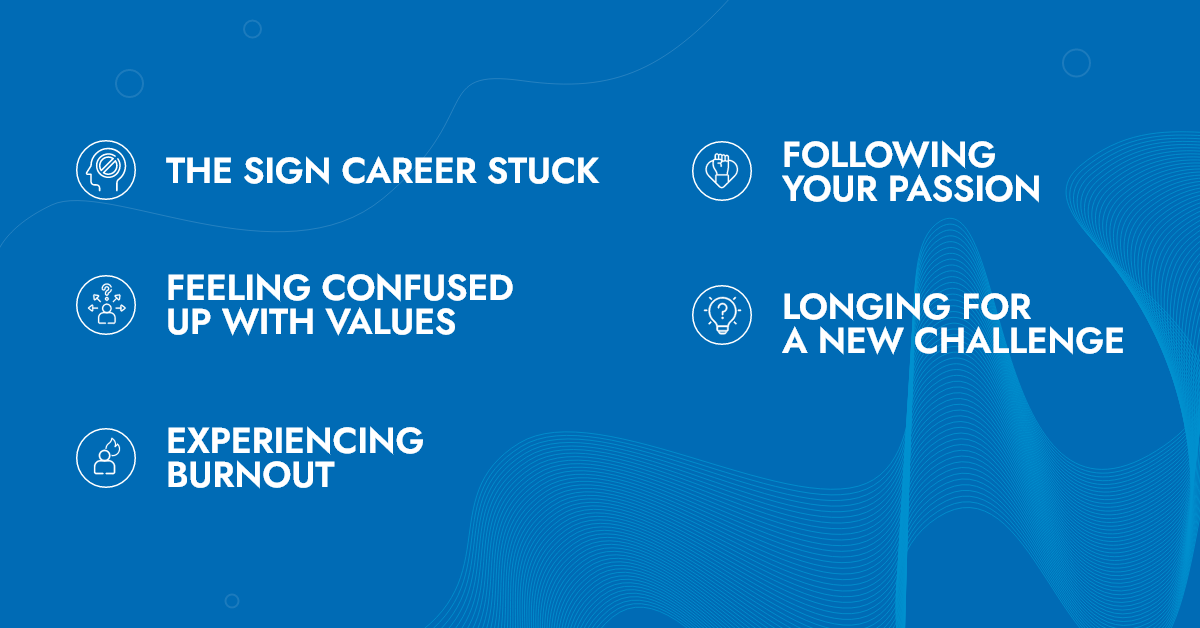 THE SIGN CAREER STUCK

FEELING CONFUSED UP WITH VALUES

EXPERIENCING BURNOUT

FOLLOWING YOUR PASSION

LONGING FOR A NEW CHALLENGE